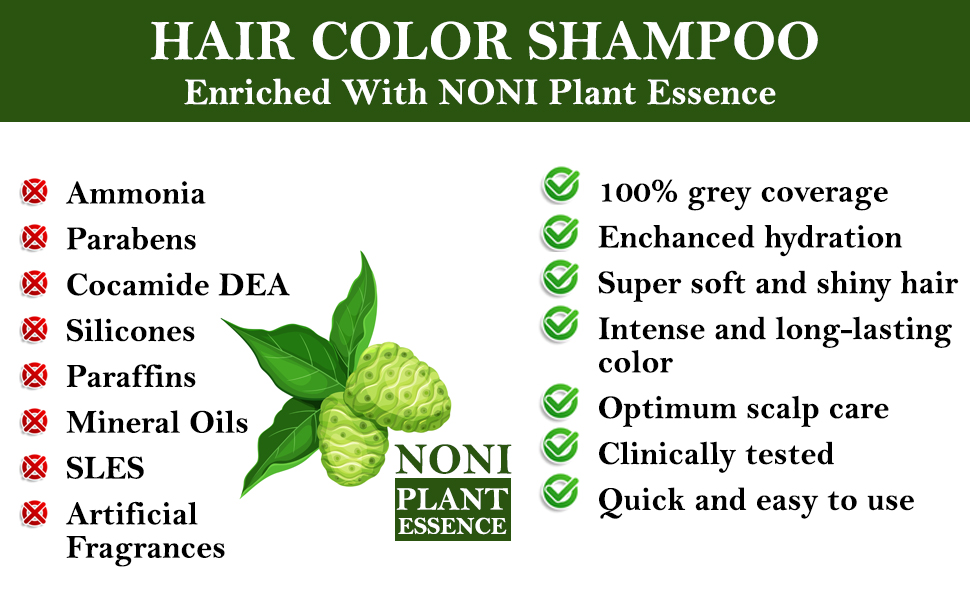 HAIR COLOR SHAMPOO
Enriched With NONI Plant Essence

Ammonia
Parabens
Cocamide DEA
Silicones
Paraffins
Mineral Oils
SLES
Artificial Fragrances

NONI
PLANT
ESSENCE

100% grey coverage
Enchanced hydration
Super soft and shiny hair
Intense and long-lasting color
Optimum scalp care
Clinically tested
Quick and easy to use